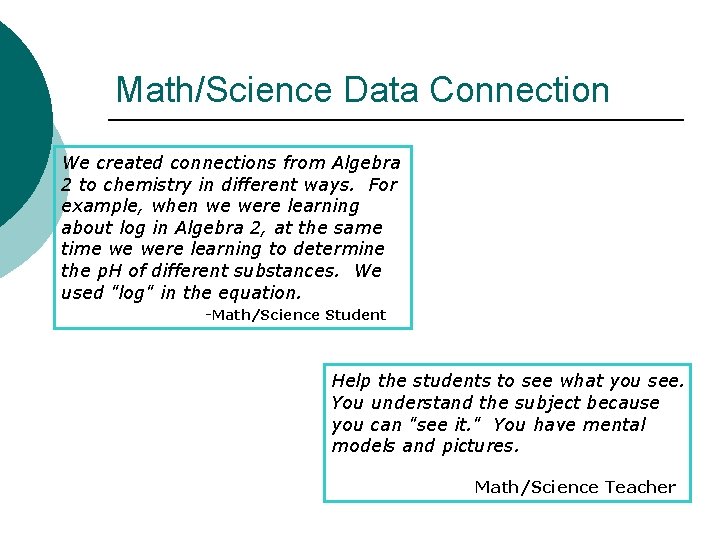 Math/Science Data Connection

We created connections from Algebra 2 to chemistry in different ways. For example, when we were learning about log in Algebra 2, at the same time we were learning to determine the pH of different substances. We used "log" in the equation.

-Math/Science Student

Help the students to see what you see. You understand the subject because you can "see it." You have mental models and pictures.

Math/Science Teacher